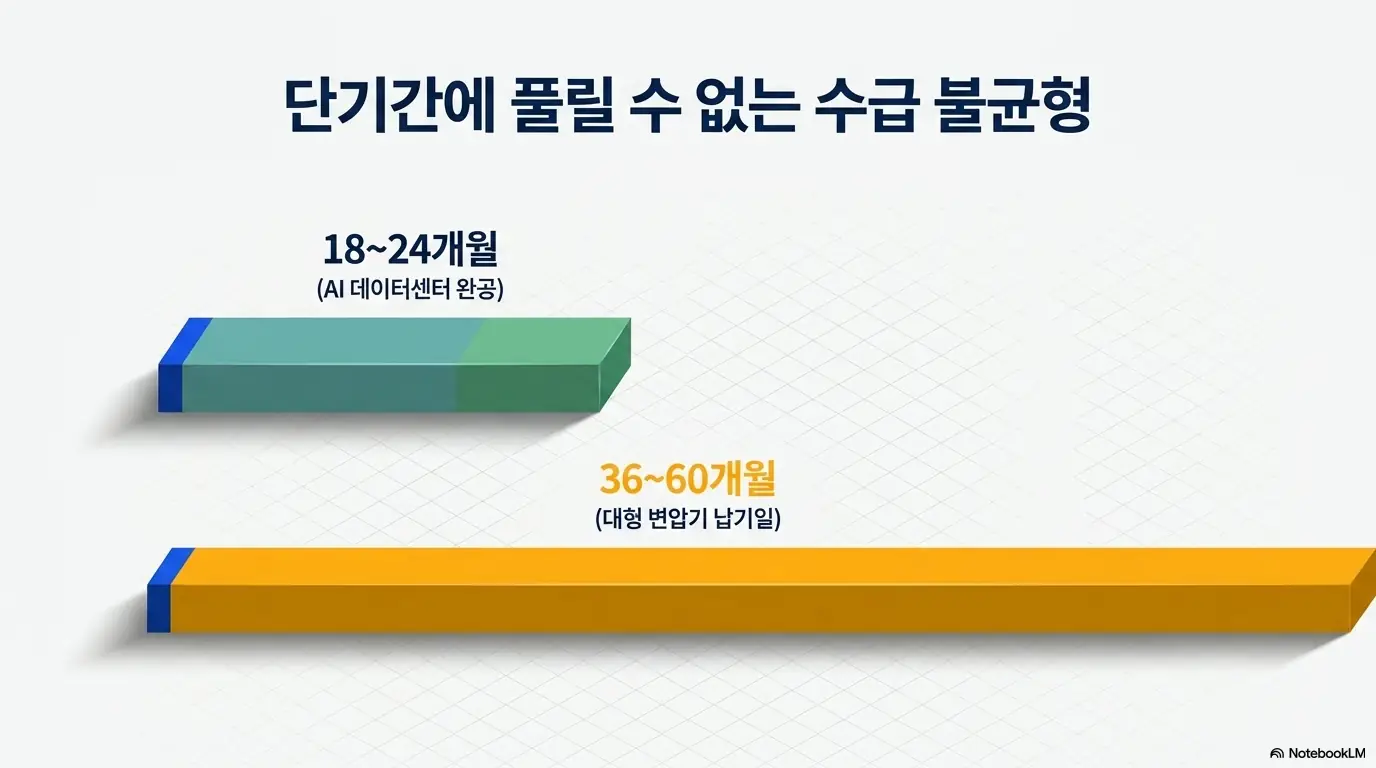 단기간에 풀릴 수 없는 수급 불균형

18~24개월
(AI 데이터센터 완공)

36~60개월
(대형 변압기 납기일)

NotebookLM